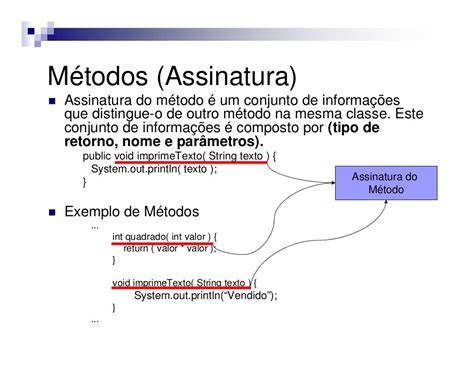 Métodos (Assinatura)

Assinatura do método é um conjunto de informações que distingue-o de outro método na mesma classe. Este conjunto de informações é composto por **(tipo de retorno, nome e parâmetros).**

public void imprimeTexto( String texto ) {
System.out.println( texto );
}

Assinatura do Método

Exemplo de Métodos

...
int quadrado( int valor ) {
return ( valor * valor );
}

void imprimeTexto( String texto ) {
System.out.println("Vendido");
}
...